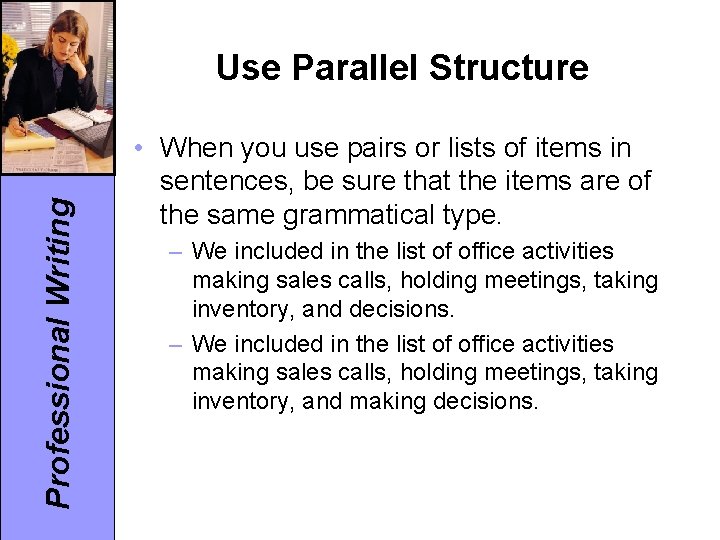 Professional Writing

Use Parallel Structure

• When you use pairs or lists of items in sentences, be sure that the items are of the same grammatical type.
– We included in the list of office activities making sales calls, holding meetings, taking inventory, and decisions.
– We included in the list of office activities making sales calls, holding meetings, taking inventory, and making decisions.